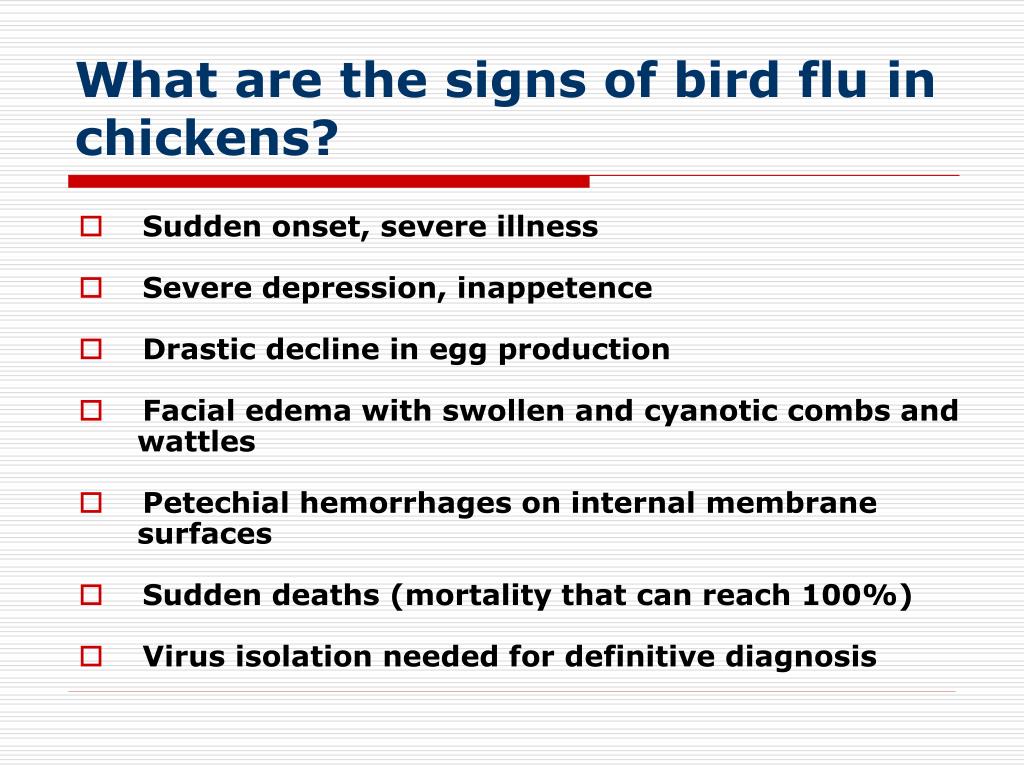 What are the signs of bird flu in chickens?

Sudden onset, severe illness

Severe depression, inappetence

Drastic decline in egg production

Facial edema with swollen and cyanotic combs and wattles

Petechial hemorrhages on internal membrane surfaces

Sudden deaths (mortality that can reach 100%)

Virus isolation needed for definitive diagnosis